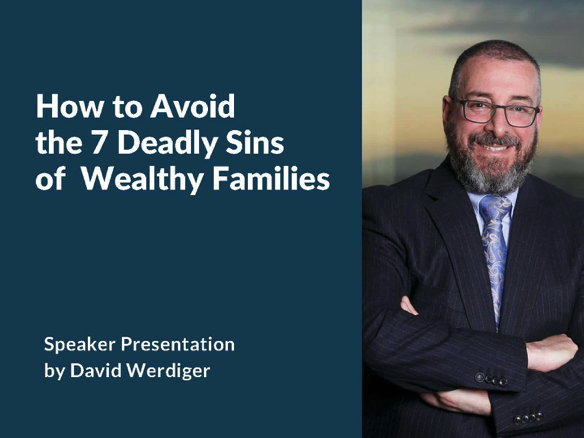 How to Avoid the 7 Deadly Sins of Wealthy Families

Speaker Presentation by David Werdiger